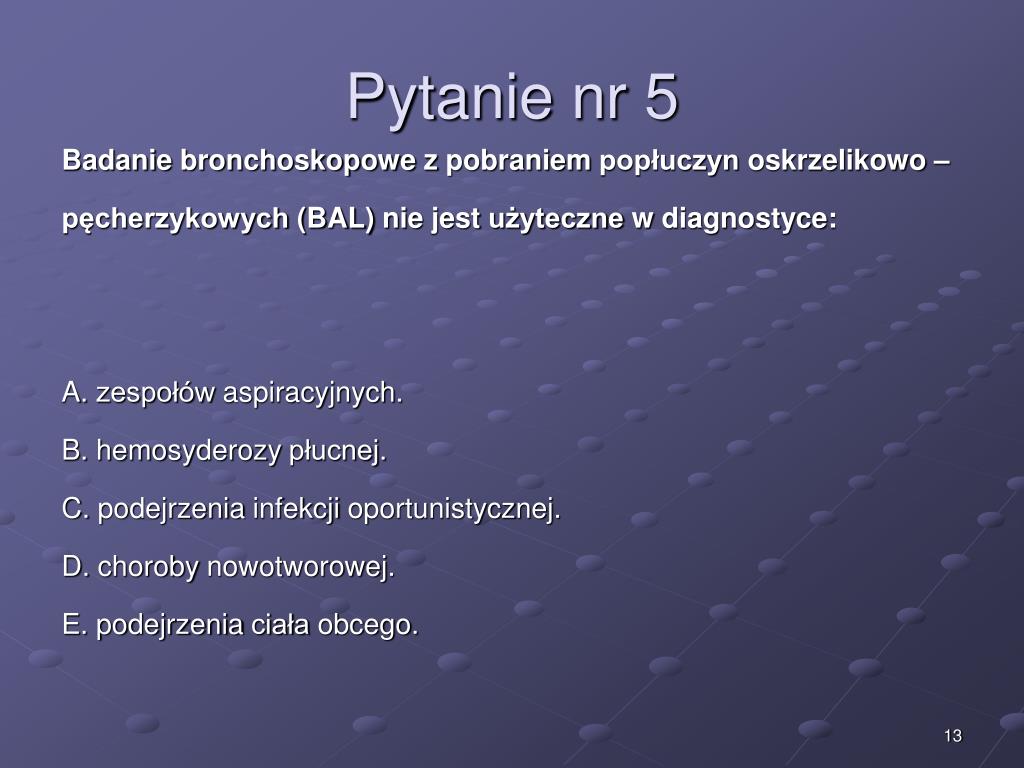 Pytanie nr 5

Badanie bronchoskopowe z pobraniem popłuczyn oskrzelikowo – pęcherzykowych (BAL) nie jest użyteczne w diagnostyce:

A. zespołów aspiracyjnych.

B. hemosyderozy płucnej.

C. podejrzenia infekcji oportunistycznej.

D. choroby nowotworowej.

E. podejrzenia ciała obcego.

13